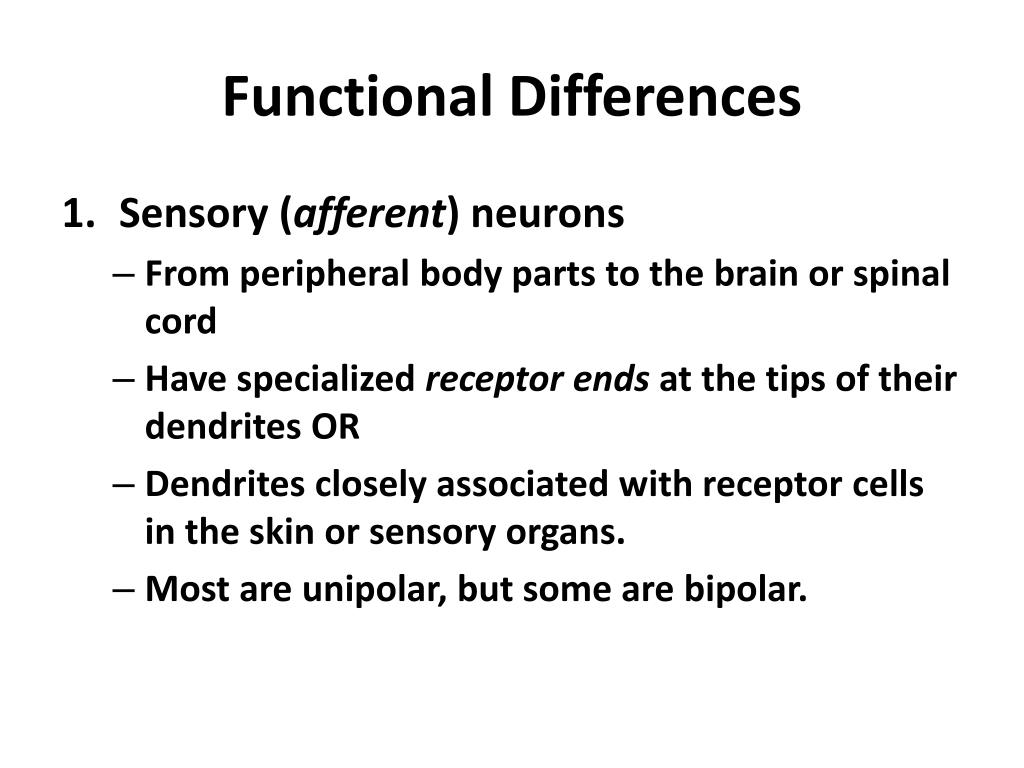 Functional Differences

1. Sensory (afferent) neurons

– From peripheral body parts to the brain or spinal cord

– Have specialized receptor ends at the tips of their dendrites OR

– Dendrites closely associated with receptor cells in the skin or sensory organs.

– Most are unipolar, but some are bipolar.